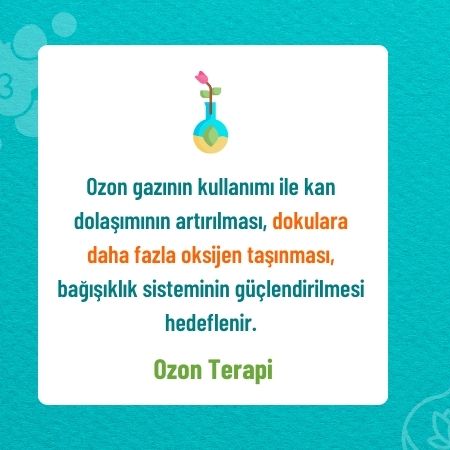 Ozon gazının kullanımı ile kan dolaşımının artırılması, dokulara daha fazla oksijen taşınması, bağışıklık sisteminin güçlendirilmesi hedeflenir.

Ozon Terapi